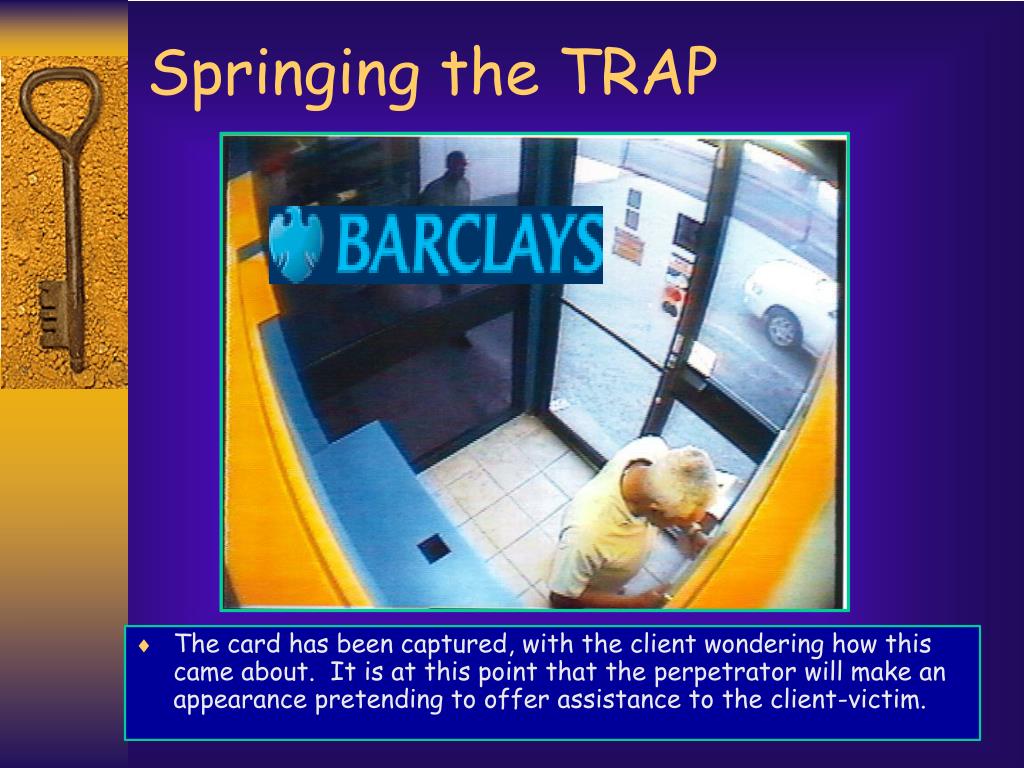 Springing the TRAP

BARCLAYS

♦ The card has been captured, with the client wondering how this came about. It is at this point that the perpetrator will make an appearance pretending to offer assistance to the client-victim.